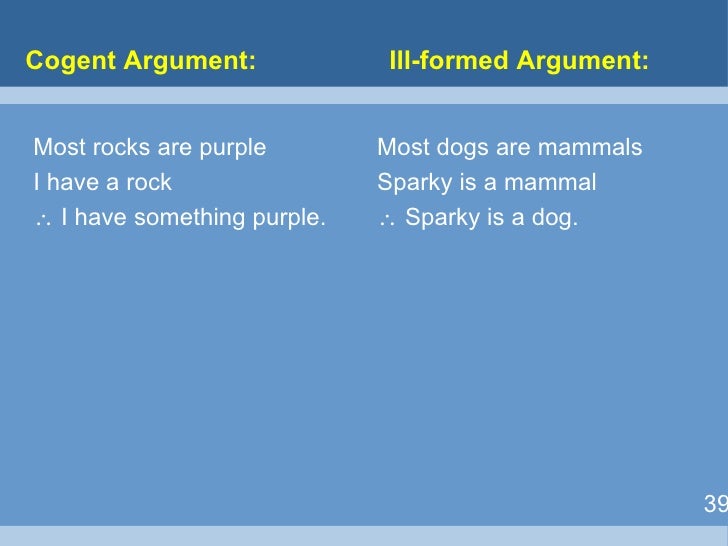 Cogent Argument:

Most rocks are purple
I have a rock
$\therefore$ I have something purple.

Ill-formed Argument:

Most dogs are mammals
Sparky is a mammal
$\therefore$ Sparky is a dog.

39